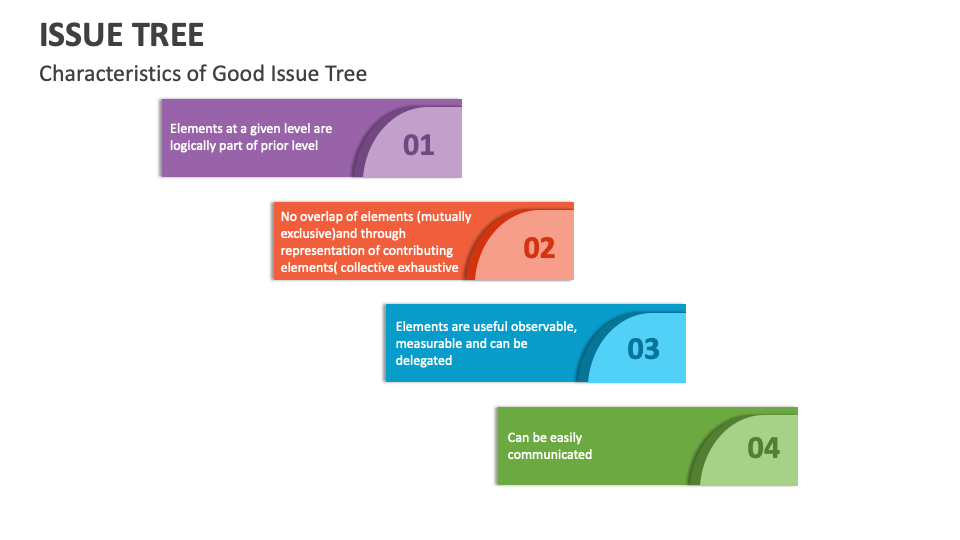 ISSUE TREE

Characteristics of Good Issue Tree

Elements at a given level are logically part of prior level

01

No overlap of elements (mutually exclusive)and through representation of contributing elements( collective exhaustive

02

Elements are useful observable, measurable and can be delegated

03

Can be easily communicated

04